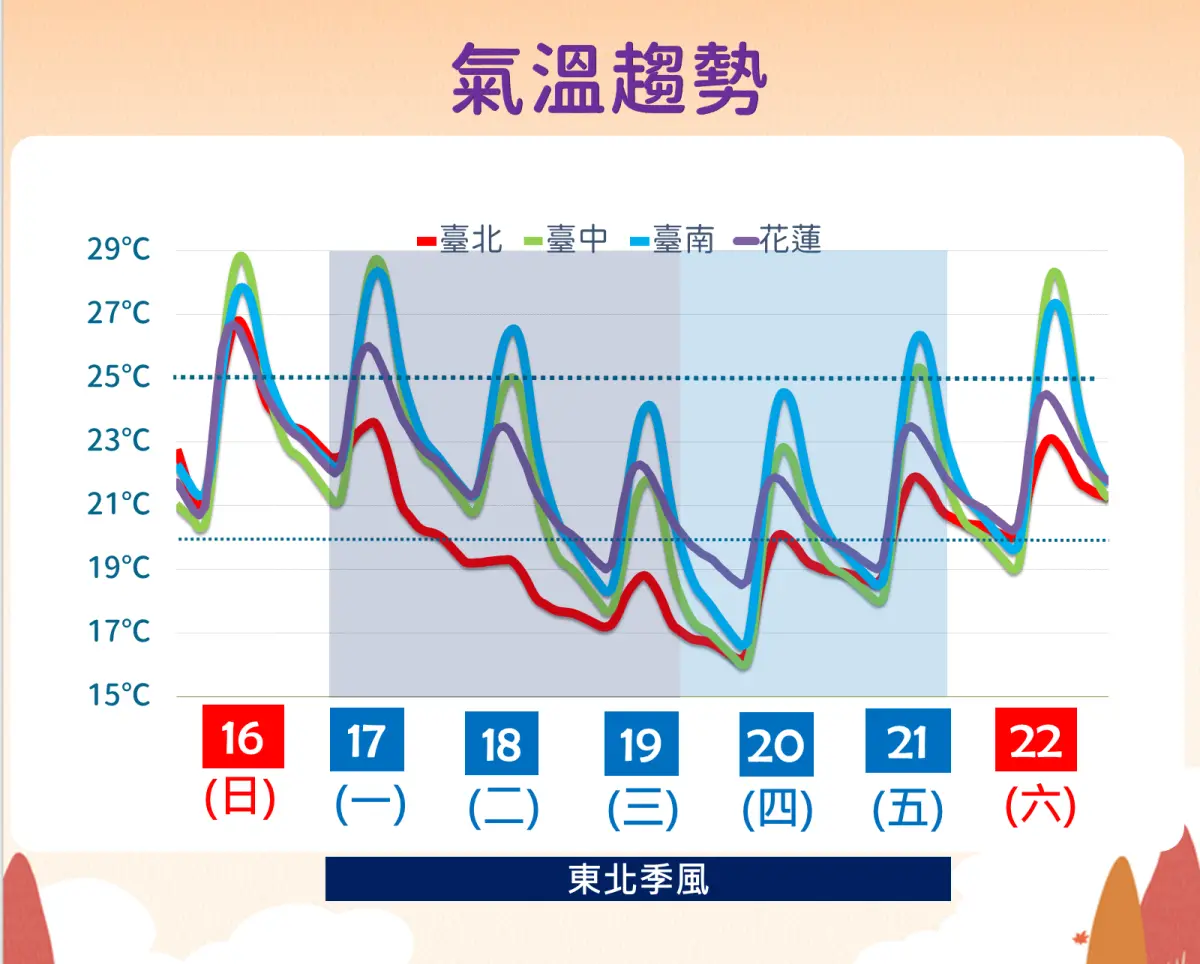 氣溫趨勢

臺北 臺中 臺南 花蓮

29°C
27°C
25°C
23°C
21°C
19°C
17°C
15°C

16 (日)
17 (一)
18 (二)
19 (三)
20 (四)
21 (五)
22 (六)

東北季風